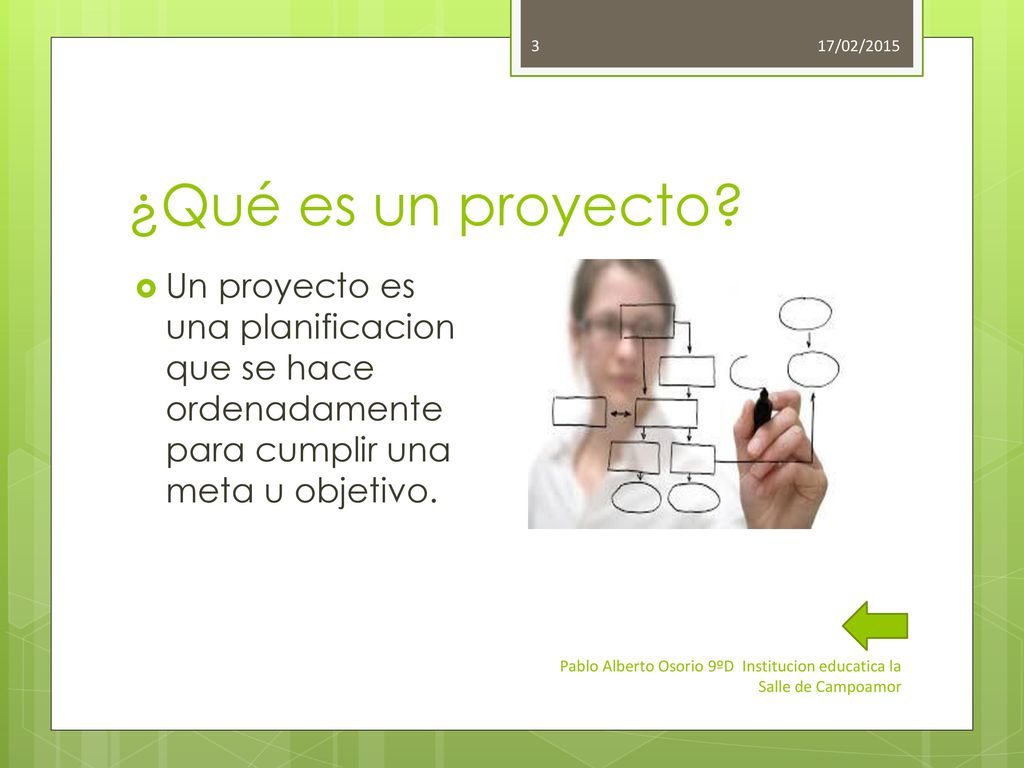 3

17/02/2015

¿Qué es un proyecto?

Un proyecto es una planificacion que se hace ordenadamente para cumplir una meta u objetivo.

Pablo Alberto Osorio 9ºD Institucion educatica la Salle de Campoamor